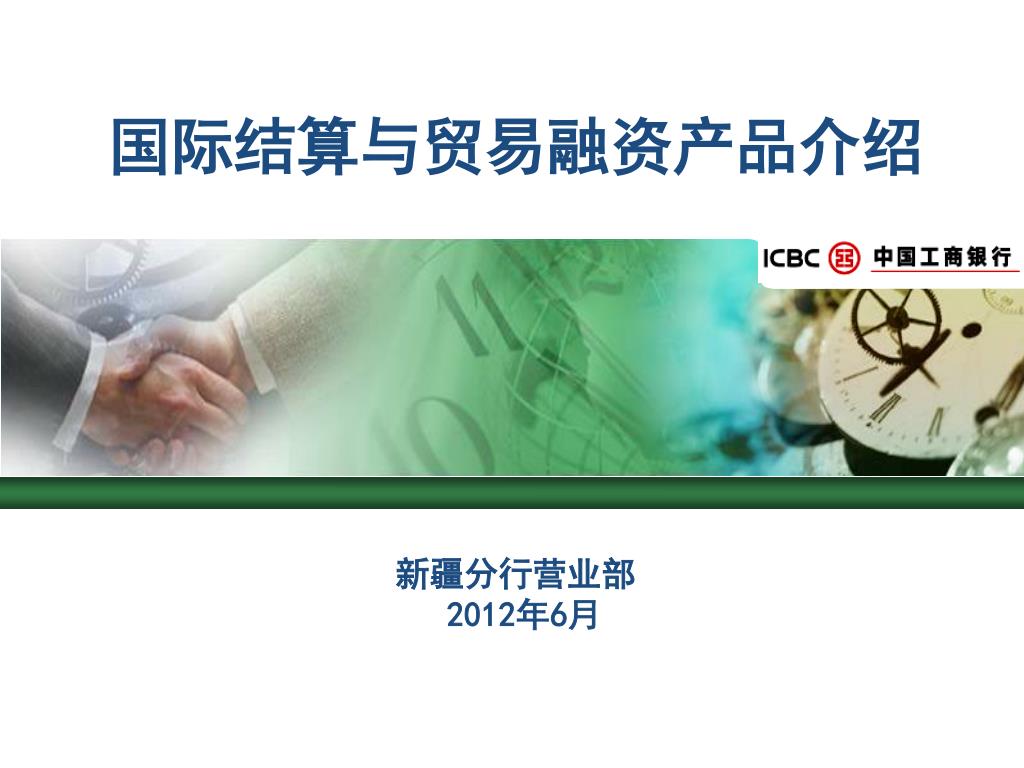 国际结算与贸易融资产品介绍

ICBC 中国工商银行

新疆分行营业部
2012年6月